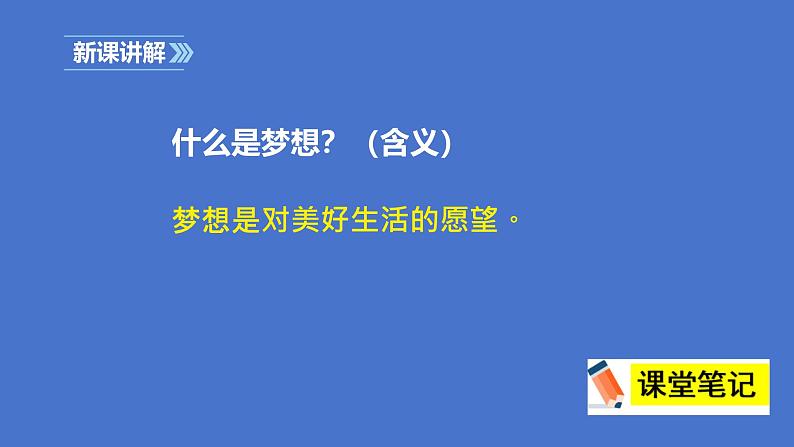 新课讲解

什么是梦想？（含义）

梦想是对美好生活的愿望。

课堂笔记